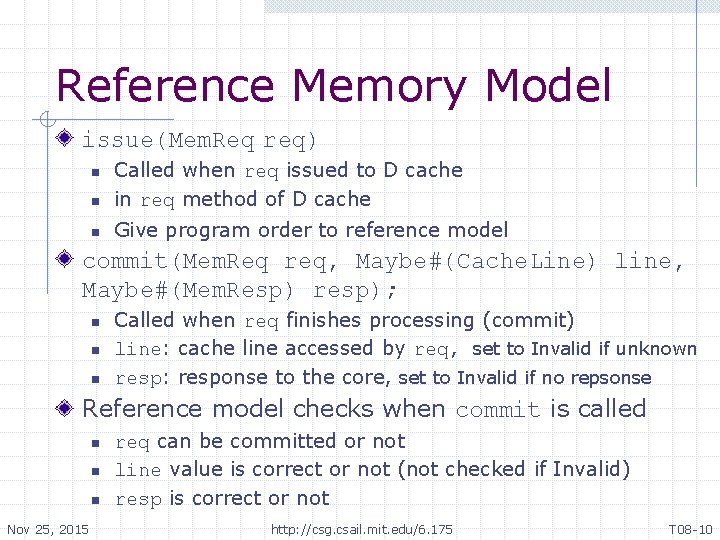 Reference Memory Model

issue(MemReq req)

- Called when req issued to D cache
- in req method of D cache
- Give program order to reference model

commit(MemReq req, Maybe#(CacheLine) line, Maybe#(MemResp) resp);

- Called when req finishes processing (commit)
- line: cache line accessed by req, set to Invalid if unknown
- resp: response to the core, set to Invalid if no repsonse

Reference model checks when commit is called

- req can be committed or not
- line value is correct or not (not checked if Invalid)
- resp is correct or not

Nov 25, 2015 http://csg.csail.mit.edu/6.175 T08-10